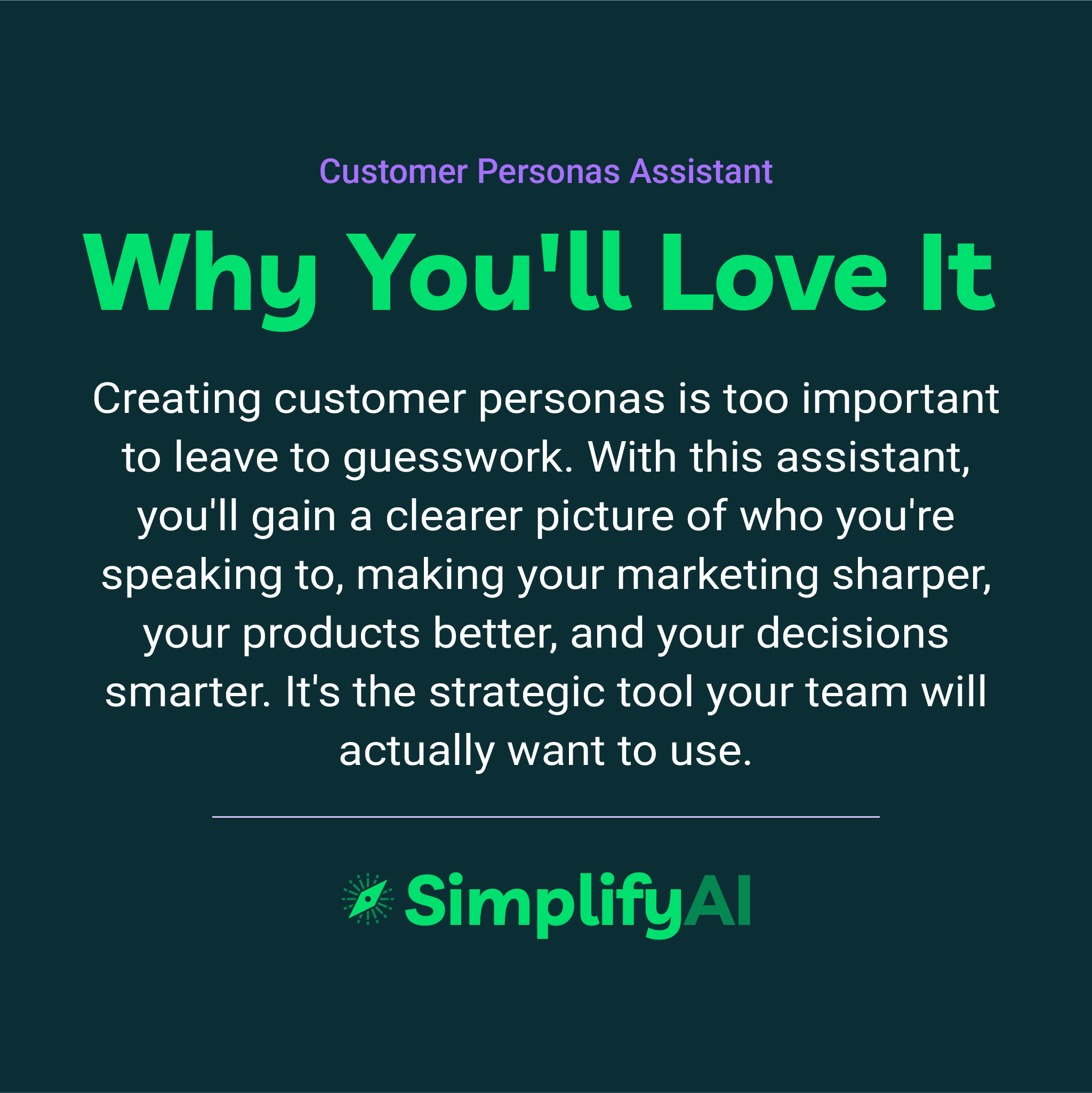 Customer Personas Assistant

Why You'll Love It

Creating customer personas is too important to leave to guesswork. With this assistant, you'll gain a clearer picture of who you're speaking to, making your marketing sharper, your products better, and your decisions smarter. It's the strategic tool your team will actually want to use.

SimplifyAI